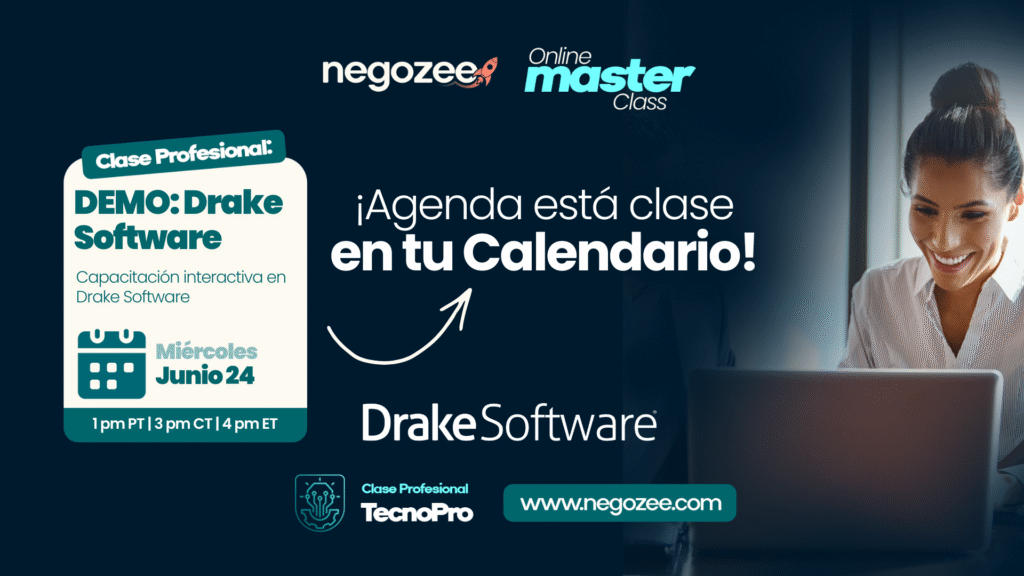 negozee

Online master Class

Clase Profesional:

DEMO: Drake Software

Capacitación interactiva en Drake Software

Miércoles Junio 24

1 pm PT | 3 pm CT | 4 pm ET

¡Agenda está clase en tu Calendario!

Drake Software

Clase Profesional TecnoPro

www.negozee.com